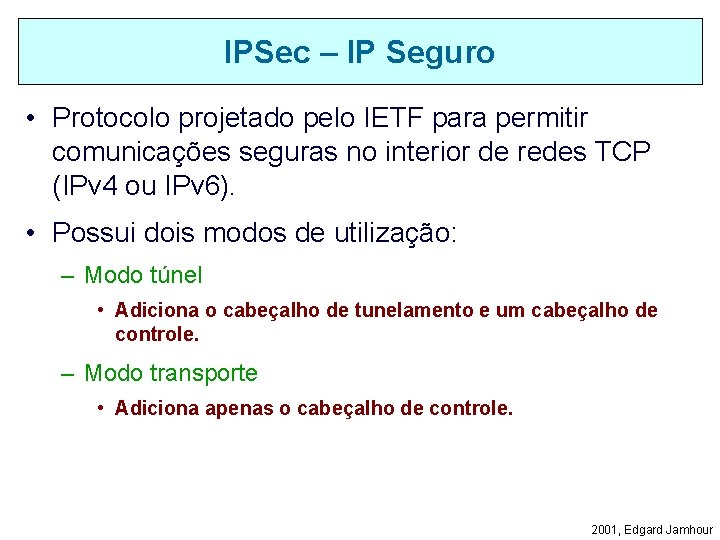 IPSec – IP Seguro

• Protocolo projetado pelo IETF para permitir comunicações seguras no interior de redes TCP (IPv4 ou IPv6).

• Possui dois modos de utilização:

– Modo túnel

• Adiciona o cabeçalho de tunelamento e um cabeçalho de controle.

– Modo transporte

• Adiciona apenas o cabeçalho de controle.

2001, Edgard Jamhour